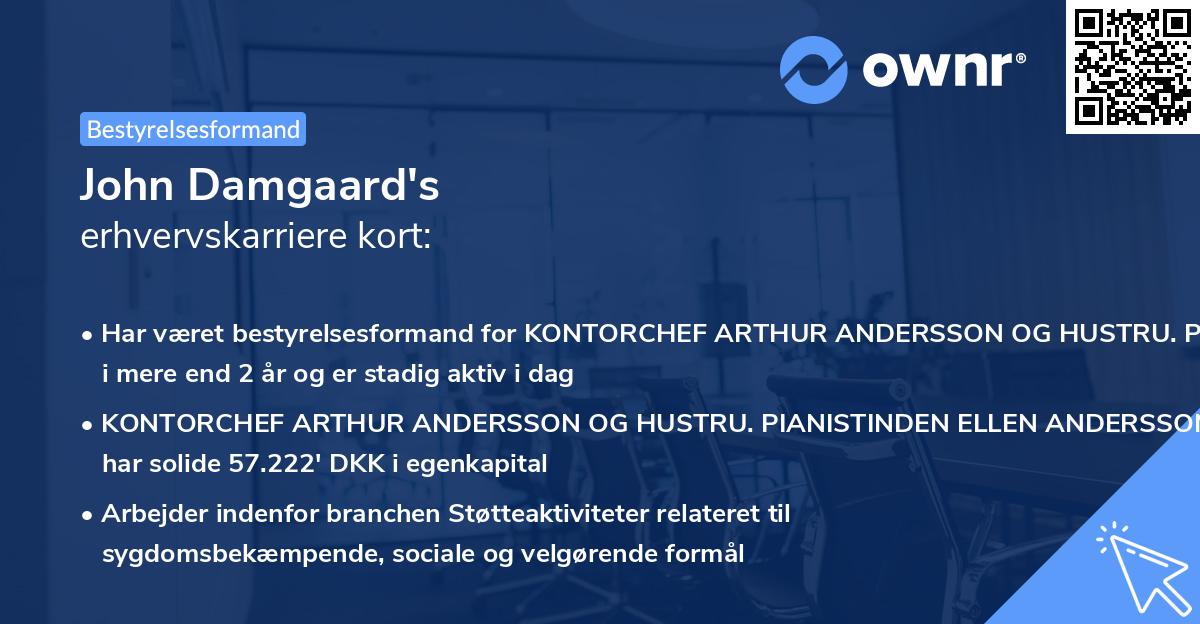 ownr®

Bestyrelsesformand

John Damgaard's
erhvervskarriere kort:

• Har været bestyrelsesformand for KONTORCHEF ARTHUR ANDERSSON OG HUSTRU. P i mere end 2 år og er stadig aktiv i dag

• KONTORCHEF ARTHUR ANDERSSON OG HUSTRU. PIANISTINDEN ELLEN ANDERSSON har solide 57.222' DKK i egenkapital

• Arbejder indenfor branchen Støtteaktiviteter relateret til sygdomsbekæmpende, sociale og velgørende formål